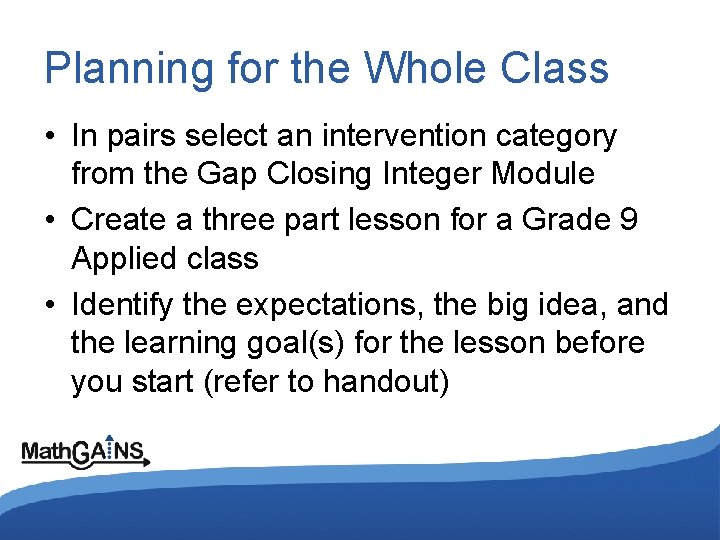 Planning for the Whole Class

• In pairs select an intervention category from the Gap Closing Integer Module

• Create a three part lesson for a Grade 9 Applied class

• Identify the expectations, the big idea, and the learning goal(s) for the lesson before you start (refer to handout)

MathGAINS